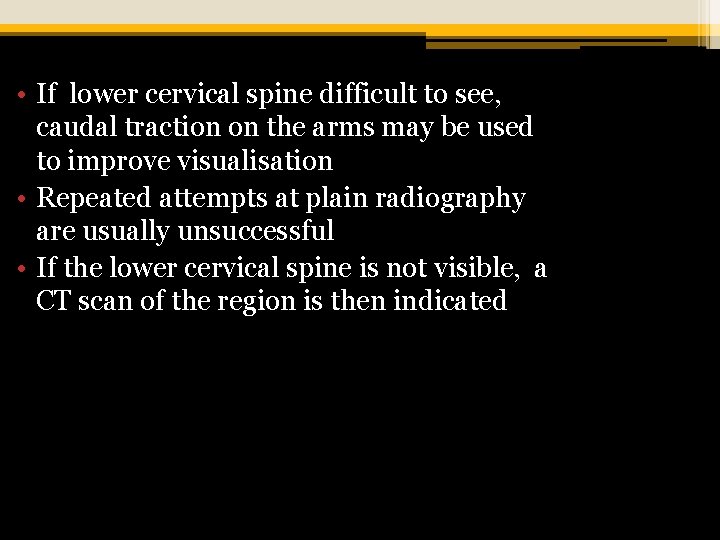 • If lower cervical spine difficult to see, caudal traction on the arms may be used to improve visualisation
• Repeated attempts at plain radiography are usually unsuccessful
• If the lower cervical spine is not visible, a CT scan of the region is then indicated